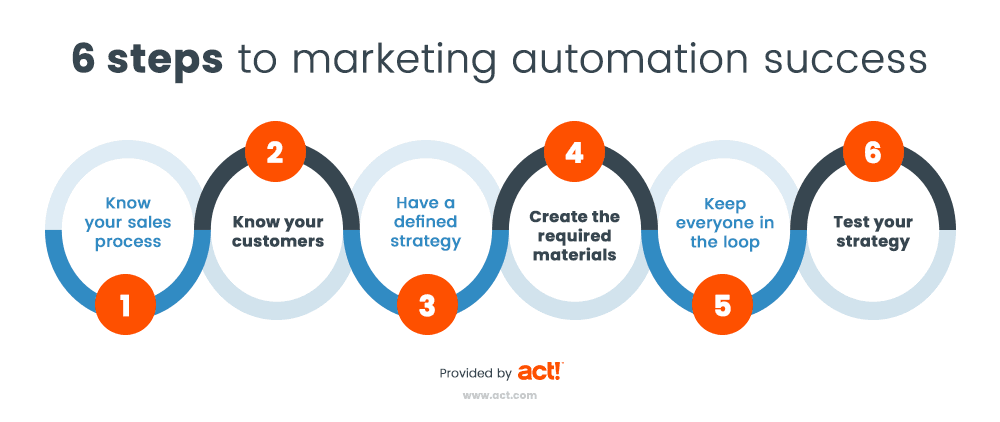 6 steps to marketing automation success

Know your sales process
1

2
Know your customers

Have a defined strategy
3

4
Create the required materials

Keep everyone in the loop
5

6
Test your strategy

Provided by act!
www.act.com